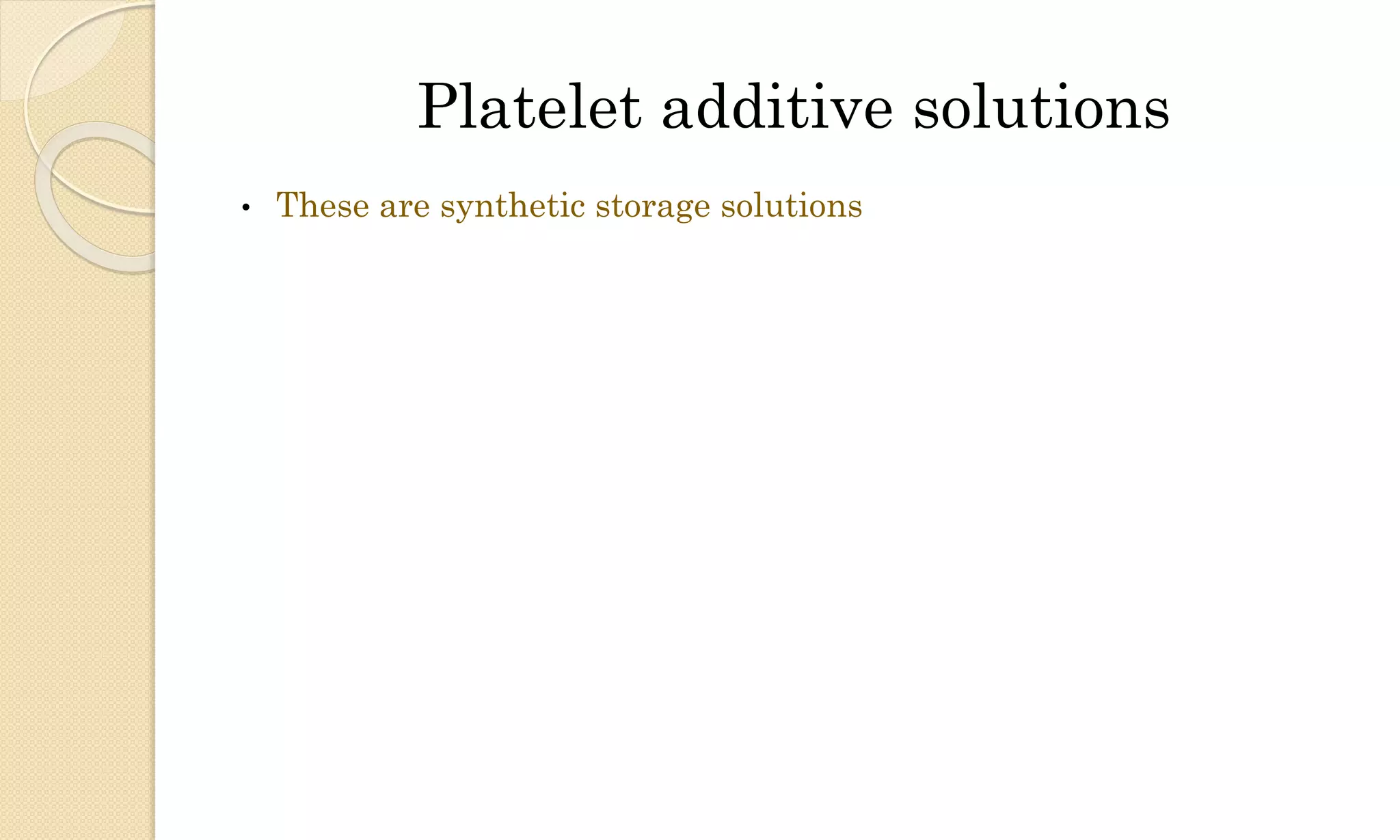 Platelet additive solutions

• These are synthetic storage solutions